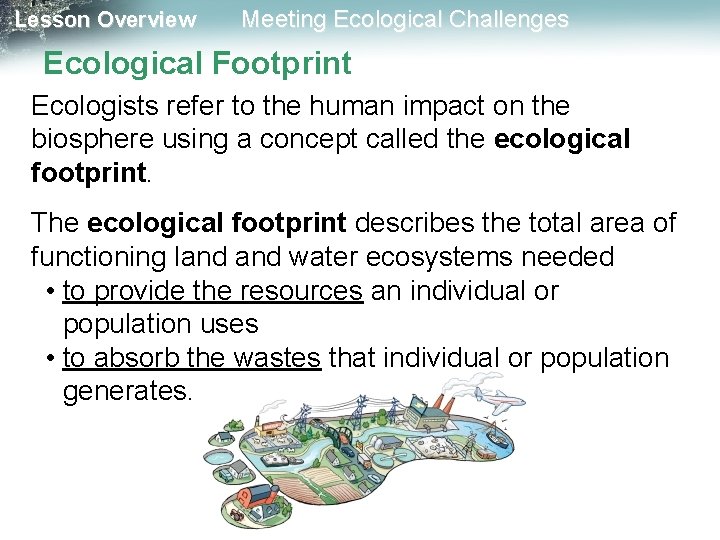 Lesson Overview Meeting Ecological Challenges

Ecological Footprint

Ecologists refer to the human impact on the biosphere using a concept called the ecological footprint.

The ecological footprint describes the total area of functioning land and water ecosystems needed

• to provide the resources an individual or population uses

• to absorb the wastes that individual or population generates.